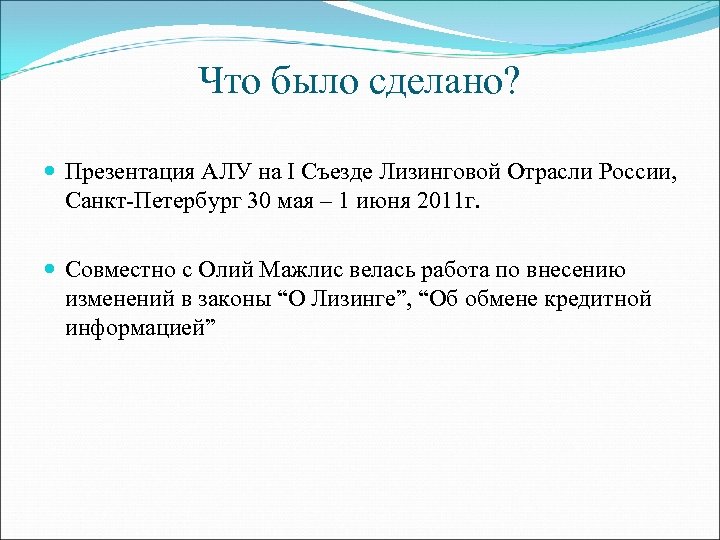 Что было сделано?

Презентация АЛУ на I Съезде Лизинговой Отрасли России, Санкт-Петербург 30 мая – 1 июня 2011г.

Совместно с Олий Мажлис велась работа по внесению изменений в законы “О Лизинге”, “Об обмене кредитной информацией”